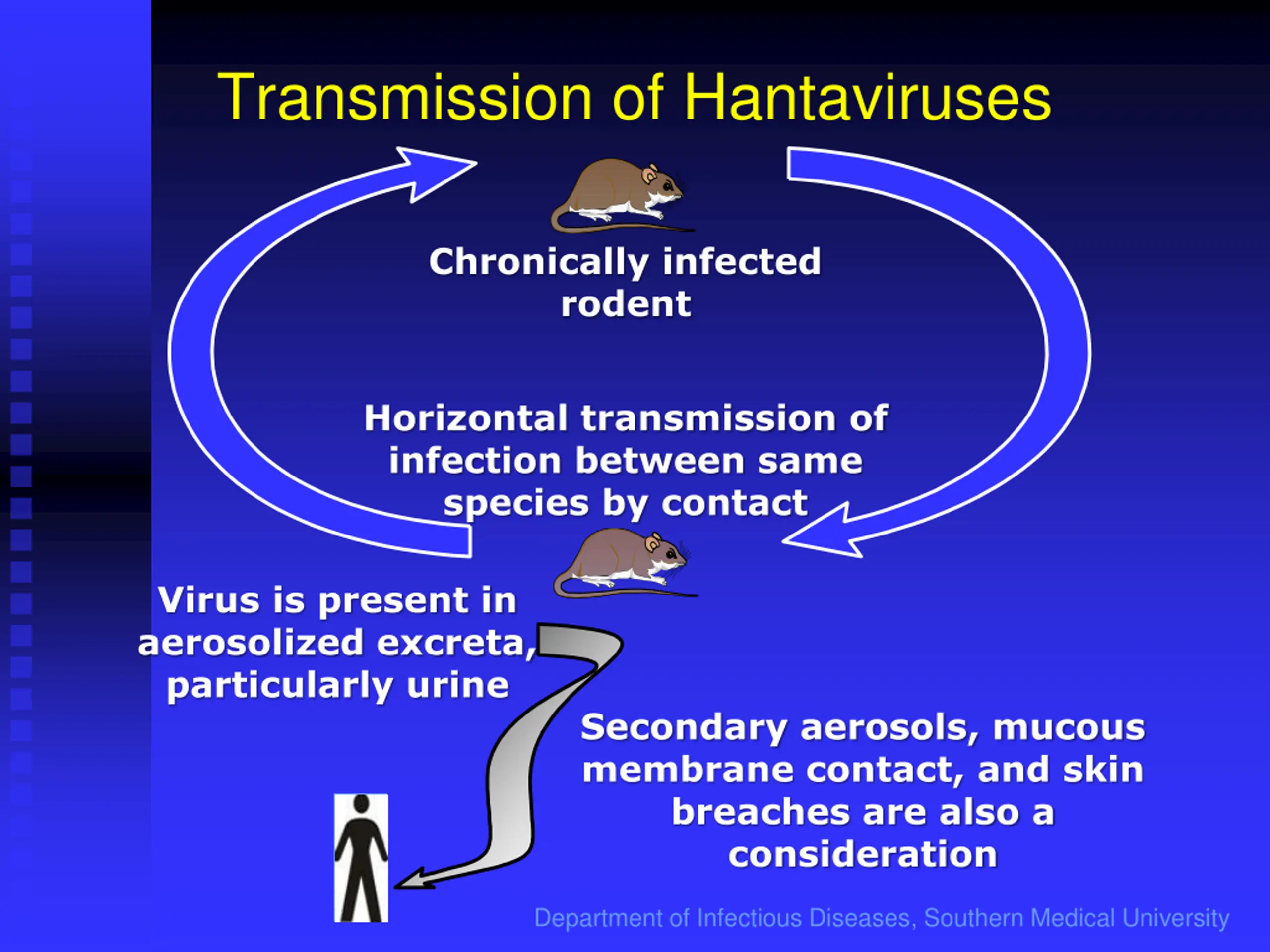 Transmission of Hantaviruses

Chronically infected rodent

Horizontal transmission of infection between same species by contact

Virus is present in aerosolized excreta, particularly urine

Secondary aerosols, mucous membrane contact, and skin breaches are also a consideration

Department of Infectious Diseases, Southern Medical University